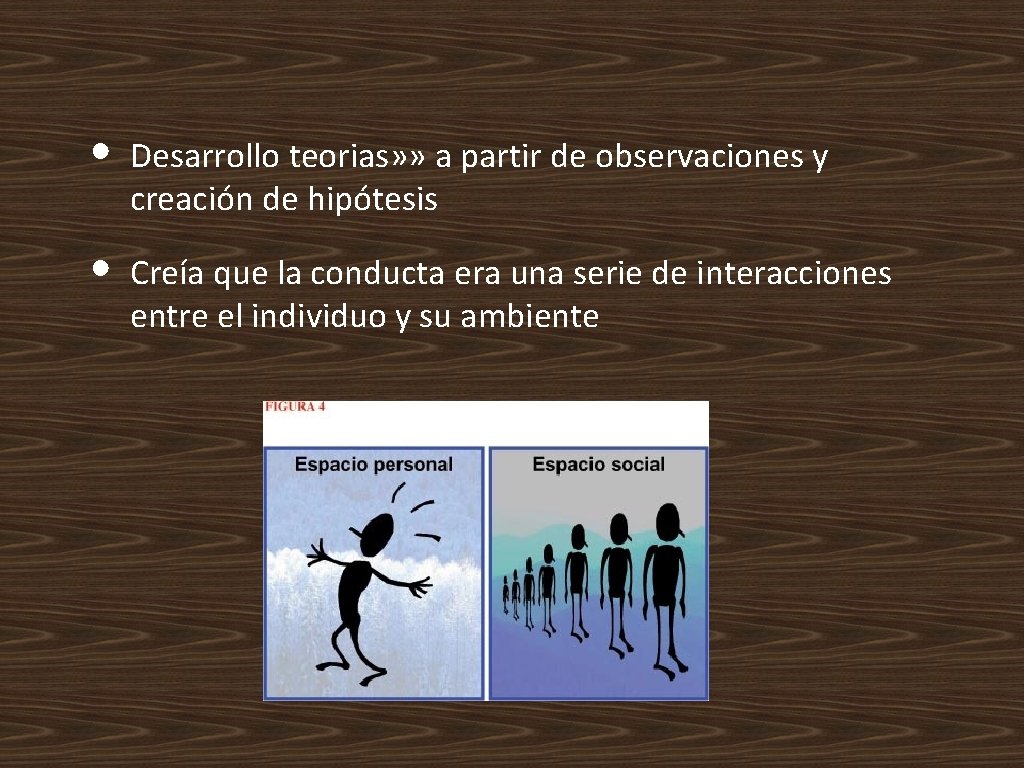 • Desarrollo teorias»» a partir de observaciones y creación de hipótesis

• Creía que la conducta era una serie de interacciones entre el individuo y su ambiente

FIGURA 4

Espacio personal

Espacio social